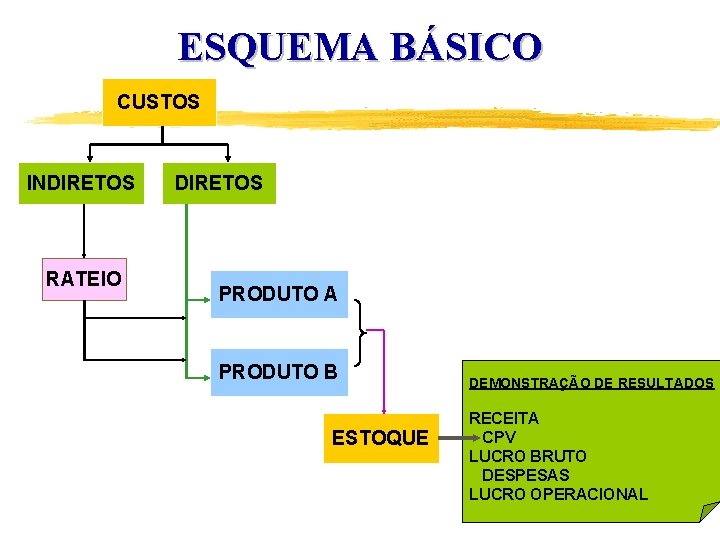 ESQUEMA BÁSICO

CUSTOS

INDIRETOS

DIRETOS

RATEIO

PRODUTO A

PRODUTO B

ESTOQUE

DEMONSTRAÇÃO DE RESULTADOS

RECEITA
CPV
LUCRO BRUTO
DESPESAS
LUCRO OPERACIONAL